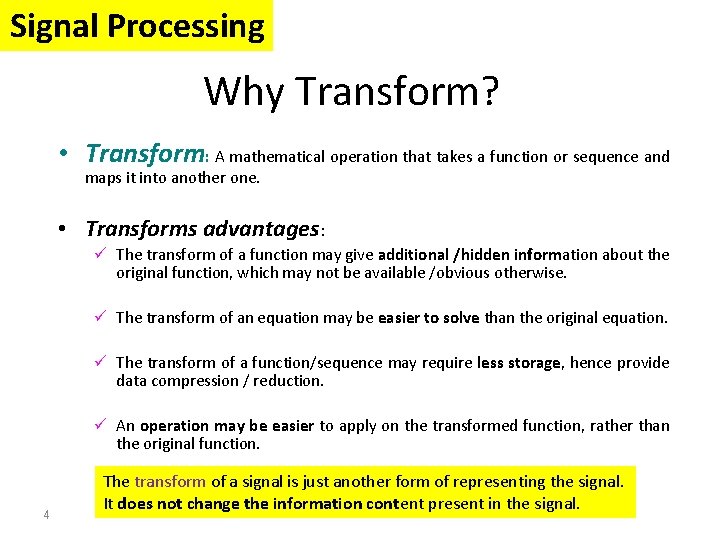 Signal Processing

Why Transform?

• Transform: A mathematical operation that takes a function or sequence and maps it into another one.

• Transforms advantages:
✓ The transform of a function may give additional /hidden information about the original function, which may not be available /obvious otherwise.

✓ The transform of an equation may be easier to solve than the original equation.

✓ The transform of a function/sequence may require less storage, hence provide data compression / reduction.

✓ An operation may be easier to apply on the transformed function, rather than the original function.

The transform of a signal is just another form of representing the signal. It does not change the information content present in the signal.

4